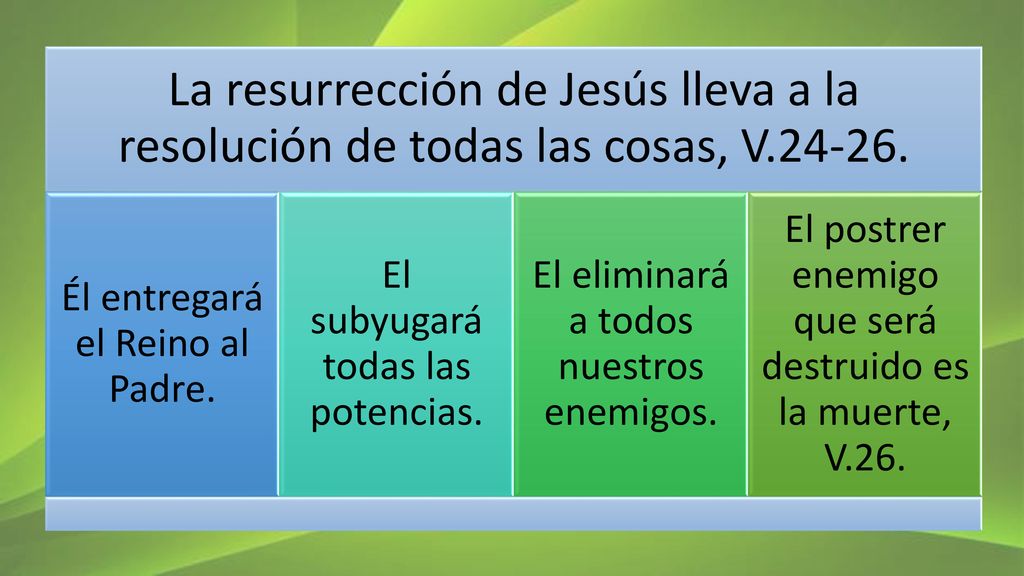 La resurrección de Jesús lleva a la resolución de todas las cosas, V.24-26.

Él entregará el Reino al Padre.

El subyugará todas las potencias.

El eliminará a todos nuestros enemigos.

El postrer enemigo que será destruido es la muerte, V.26.